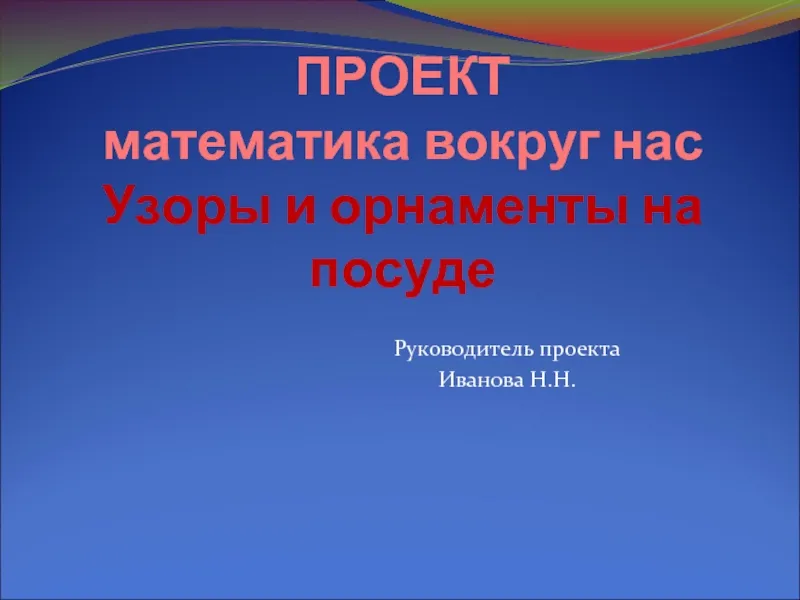 ПРОЕКТ
математика вокруг нас
Узоры и орнаменты на посуде

Руководитель проекта
Иванова Н.Н.